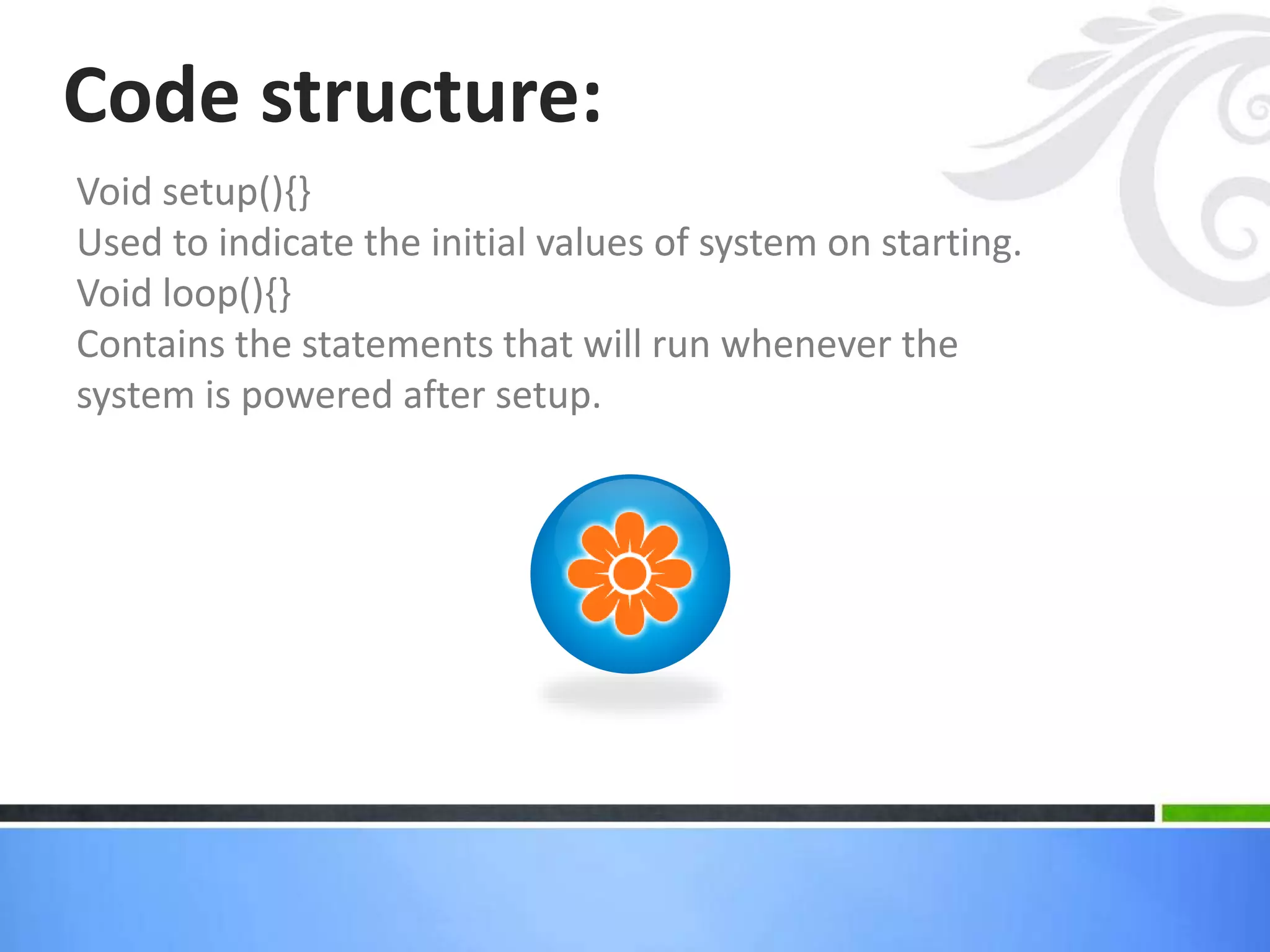 Code structure:

Void setup(){}
Used to indicate the initial values of system on starting.
Void loop(){}
Contains the statements that will run whenever the system is powered after setup.